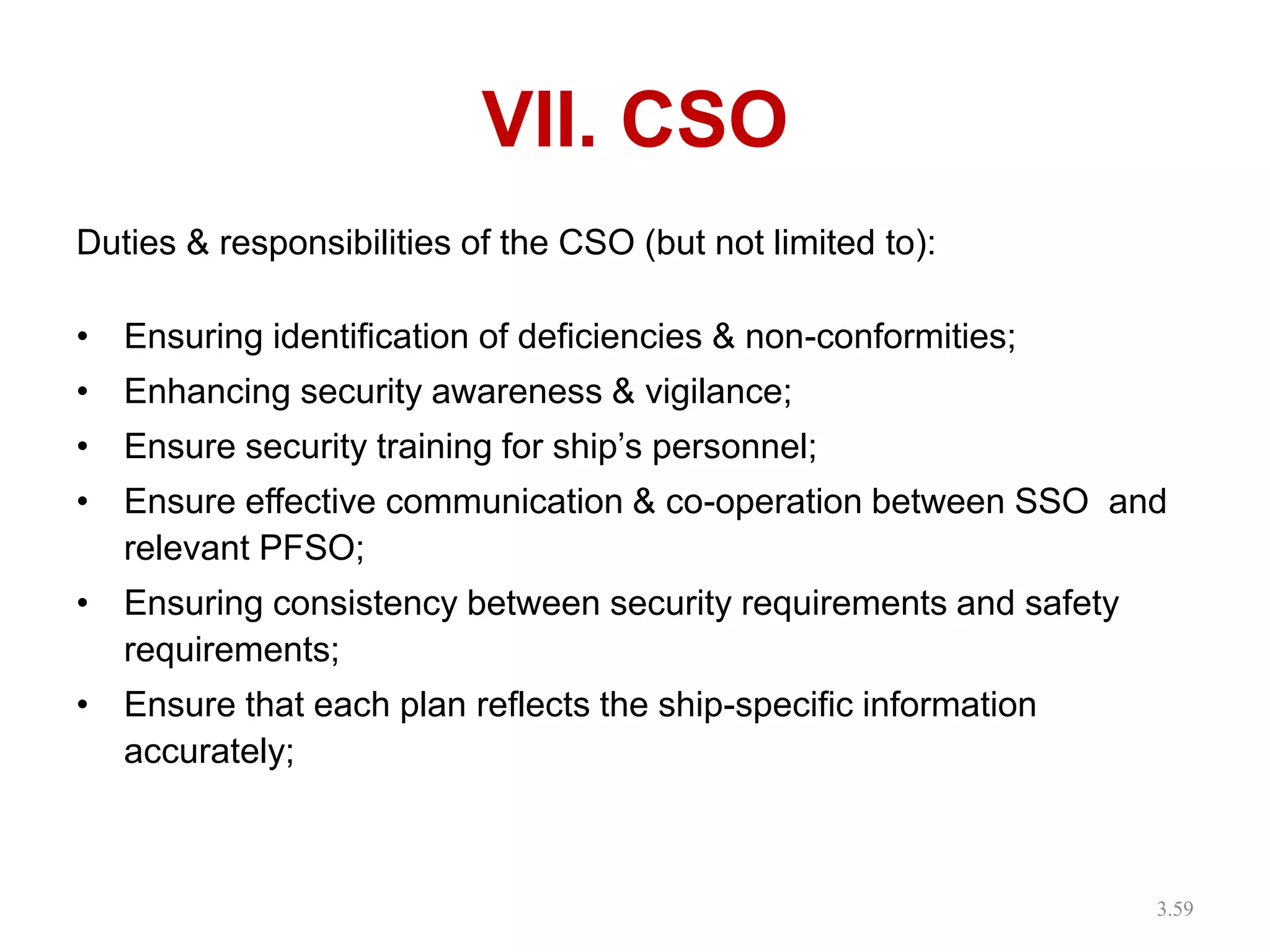 VII. CSO

Duties & responsibilities of the CSO (but not limited to):

• Ensuring identification of deficiencies & non-conformities;
• Enhancing security awareness & vigilance;
• Ensure security training for ship’s personnel;
• Ensure effective communication & co-operation between SSO and relevant PFSO;
• Ensuring consistency between security requirements and safety requirements;
• Ensure that each plan reflects the ship-specific information accurately;

3.59